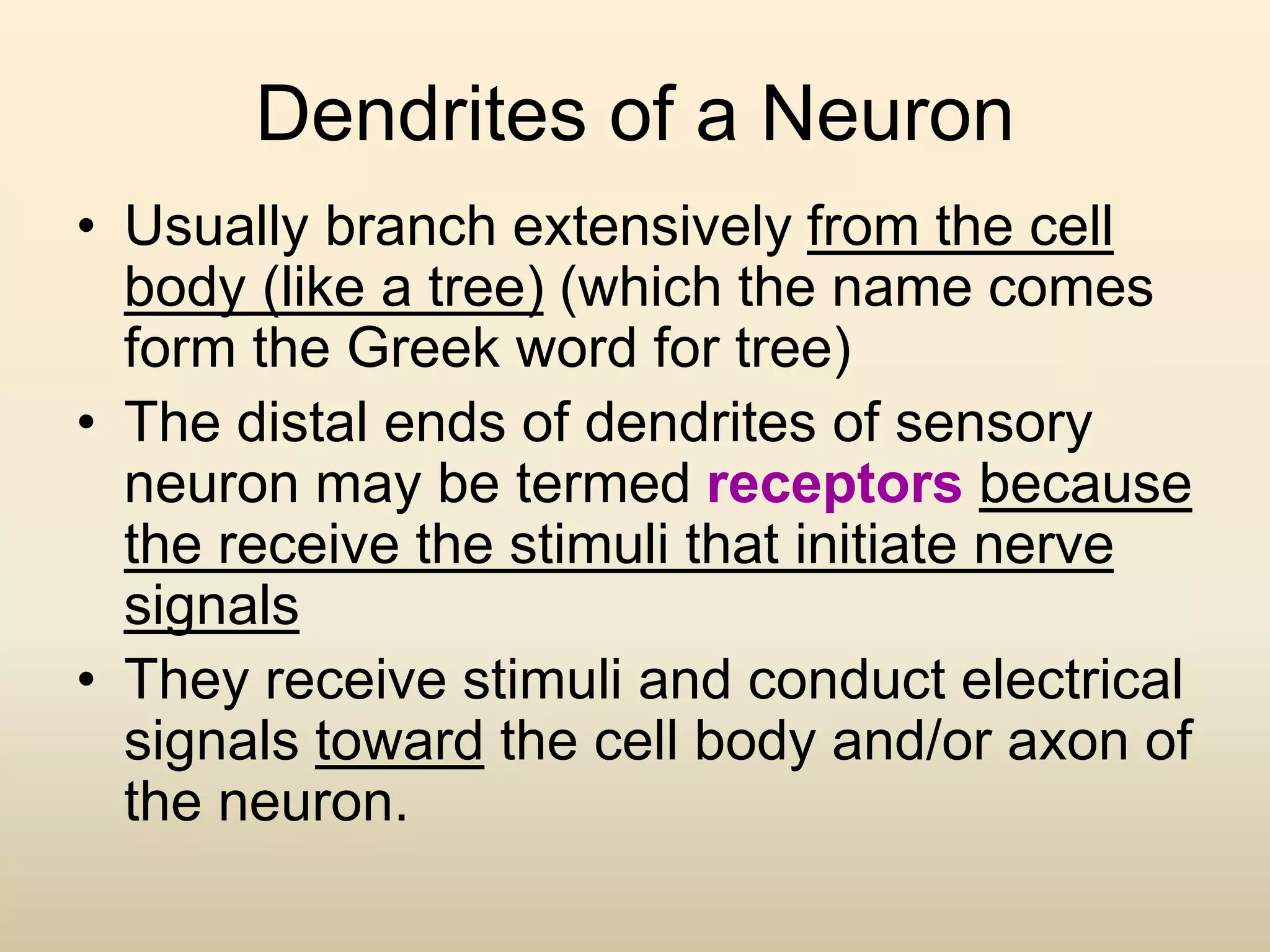 Dendrites of a Neuron

• Usually branch extensively from the cell body (like a tree) (which the name comes form the Greek word for tree)

• The distal ends of dendrites of sensory neuron may be termed receptors because the receive the stimuli that initiate nerve signals

• They receive stimuli and conduct electrical signals toward the cell body and/or axon of the neuron.